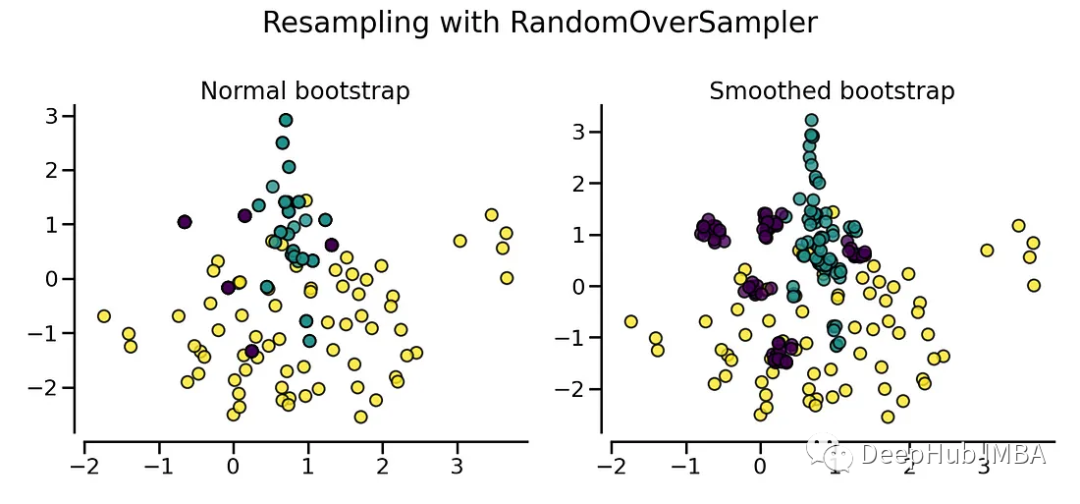 Resampling with RandomOverSampler

Normal bootstrap

3
2
1
0
−1
−2
−2 −1 0 1 2 3

Smoothed bootstrap

3
2
1
0
−1
−2
−2 −1 0 1 2 3

DeepHub IMBA